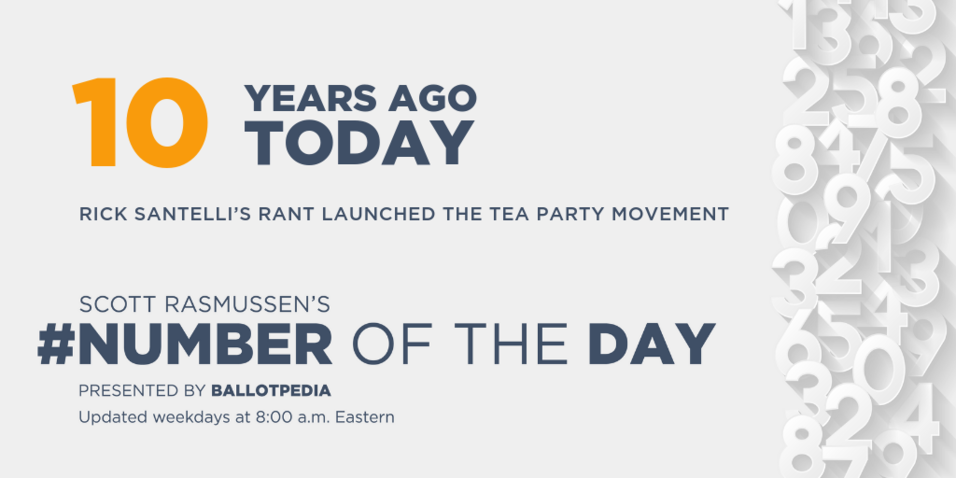 10 YEARS AGO TODAY

RICK SANTELLI'S RANT LAUNCHED THE TEA PARTY MOVEMENT

SCOTT RASMUSSEN'S
#NUMBER OF THE DAY
PRESENTED BY BALLOTPEDIA
Updated weekdays at 8:00 a.m. Eastern